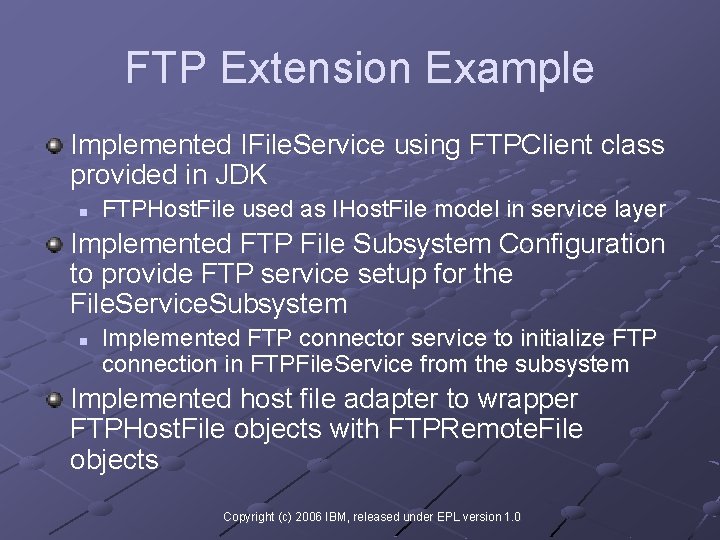 FTP Extension Example

Implemented IFileService using FTPClient class provided in JDK

FTPHostFile used as IHostFile model in service layer

Implemented FTP File Subsystem Configuration to provide FTP service setup for the FileServiceSubsystem

Implemented FTP connector service to initialize FTP connection in FTPFileService from the subsystem

Implemented host file adapter to wrapper FTPHostFile objects with FTPRemoteFile objects

Copyright (c) 2006 IBM, released under EPL version 1.0